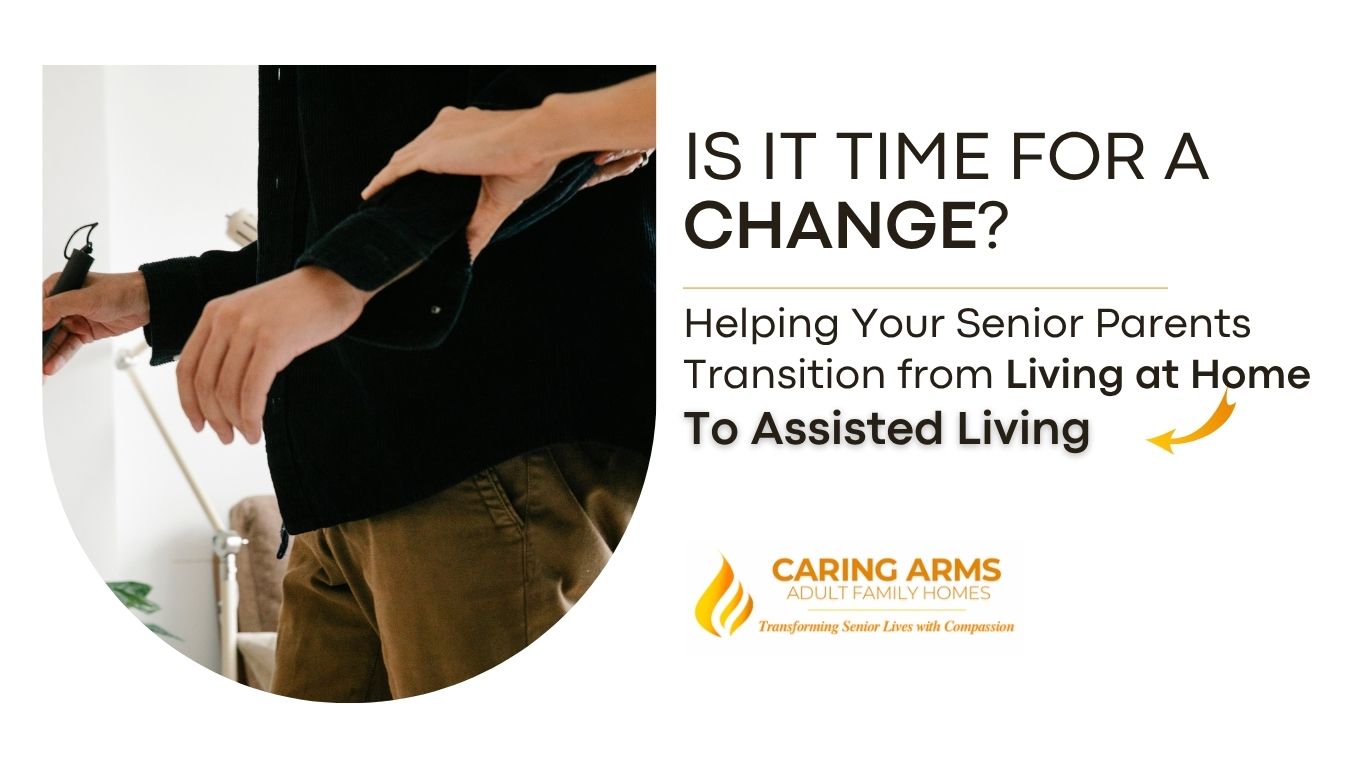 IS IT TIME FOR A CHANGE?

Helping Your Senior Parents Transition from Living at Home To Assisted Living

CARING ARMS
ADULT FAMILY HOMES
Transforming Senior Lives with Compassion